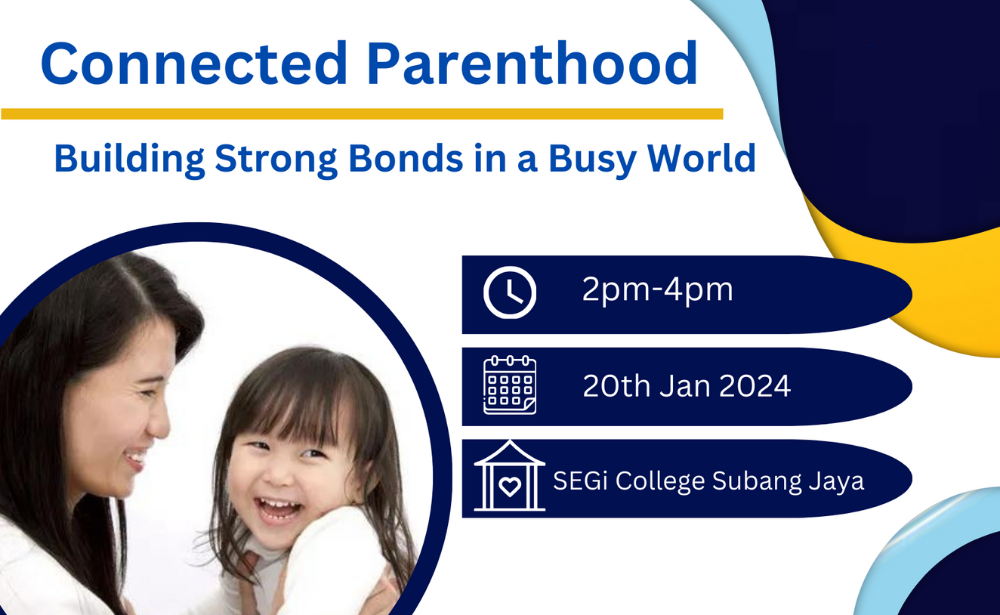 Connected Parenthood

Building Strong Bonds in a Busy World

2pm-4pm

20th Jan 2024

SEGi College Subang Jaya